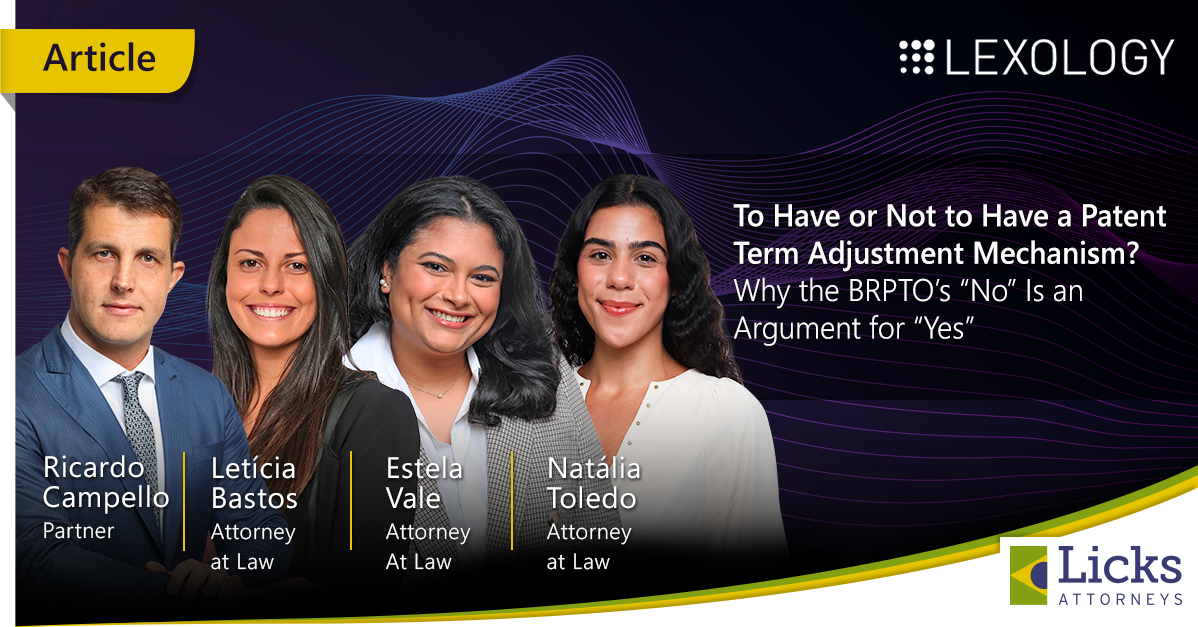 Article

LEXOLOGY

To Have or Not to Have a Patent Term Adjustment Mechanism?
Why the BRPTO's "No" Is an Argument for "Yes"

Ricardo Campello
Partner

Letícia Bastos
Attorney at Law

Estela Vale
Attorney At Law

Natália Toledo
Attorney at Law

Licks
ATTORNEYS